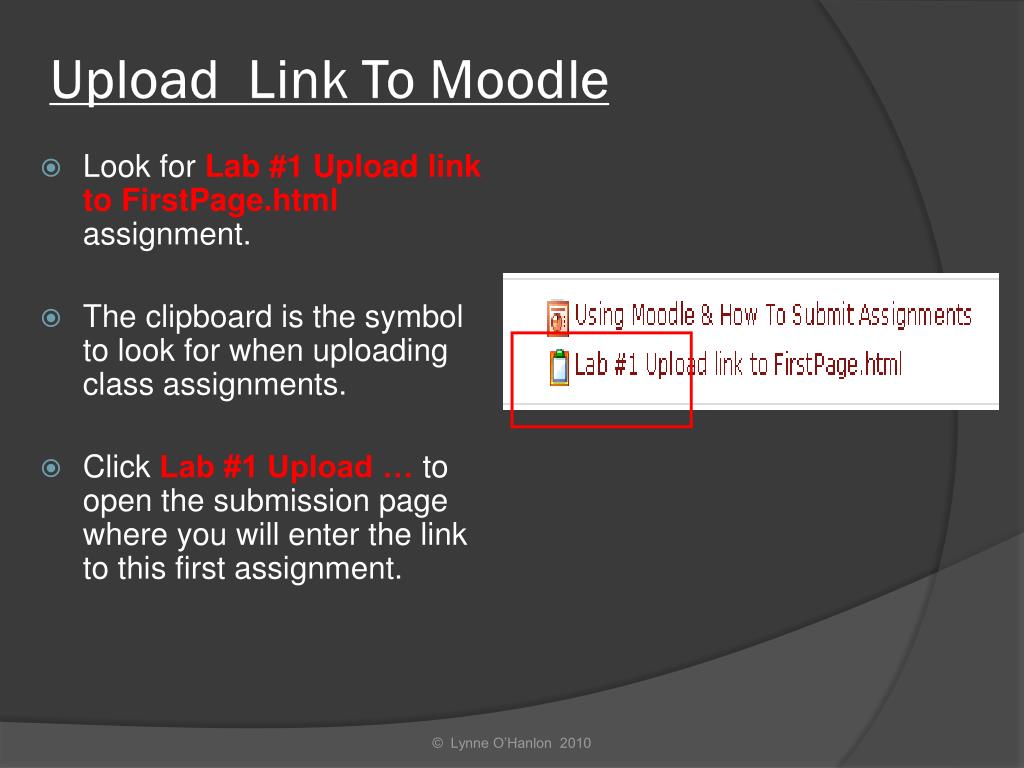 Upload  Link To Moodle

Look for Lab #1 Upload link to FirstPage.html assignment.

The clipboard is the symbol to look for when uploading class assignments.

Click Lab #1 Upload … to open the submission page where you will enter the link to this first assignment.

Using Moodle & How To Submit Assignments
Lab #1 Upload link to FirstPage.html

© Lynne O'Hanlon 2010